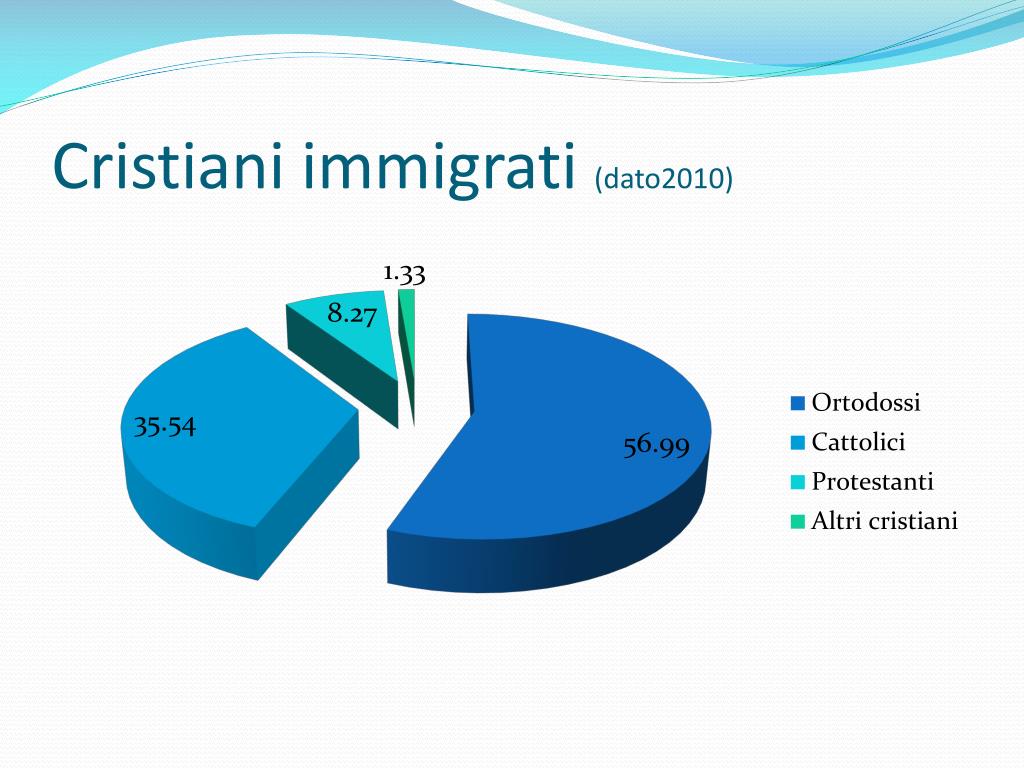 Cristiani immigrati (dato2010)

1.33

8.27

35.54

56.99

Ortodossi
Cattolici
Protestanti
Altri cristiani